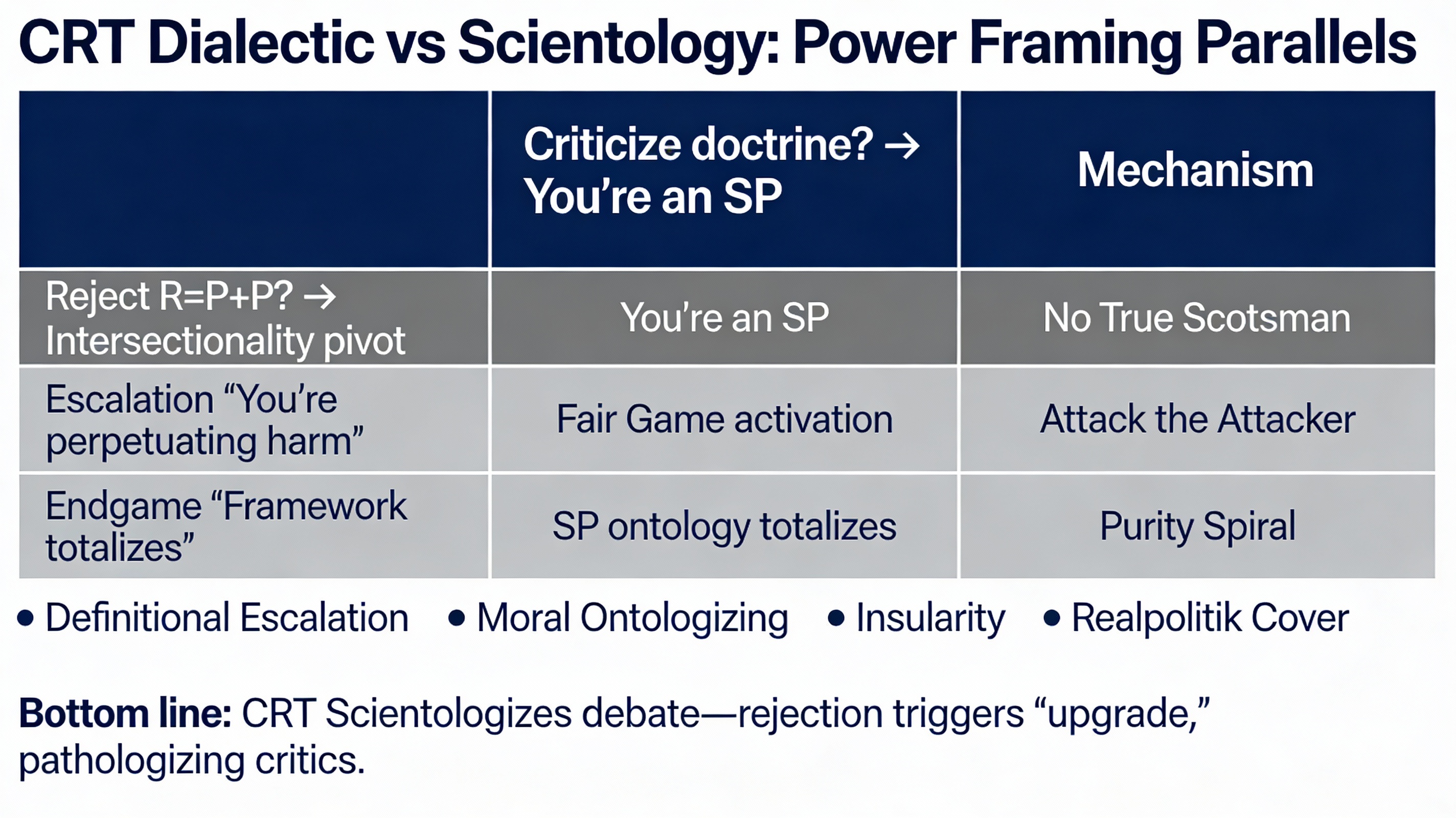 CRT Dialectic vs Scientology: Power Framing Parallels

| | Criticize doctrine? → You're an SP | Mechanism |
|---|---|---|
| Reject R=P+P? → Intersectionality pivot | You're an SP | No True Scotsman |
| Escalation "You're perpetuating harm" | Fair Game activation | Attack the Attacker |
| Endgame "Framework totalizes" | SP ontology totalizes | Purity Spiral |

• Definitional Escalation • Moral Ontologizing • Insularity • Realpolitik Cover

**Bottom line:** CRT Scientologizes debate—rejection triggers "upgrade," pathologizing critics.